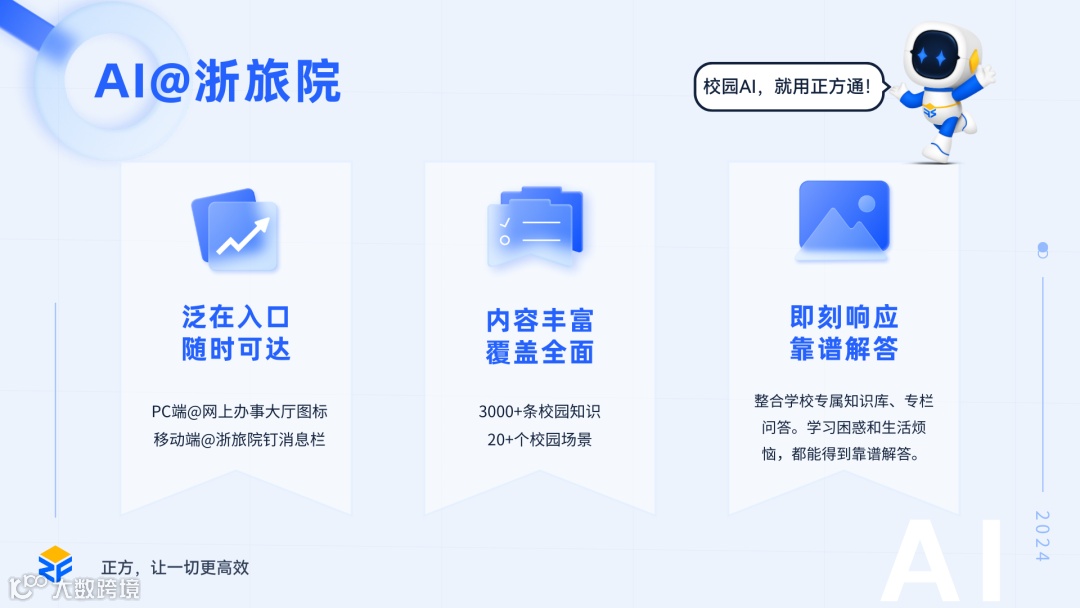 AI@浙旅院

校园AI，就用正方通！

泛在入口
随时可达

PC端@网上办事大厅图标
移动端@浙旅院钉消息栏

内容丰富
覆盖全面

3000+条校园知识
20+个校园场景

即刻响应
靠谱解答

整合学校专属知识库、专栏问答。学习困惑和生活烦恼，都能得到靠谱解答。

2024

AI

正方，让一切更高效

大数跨境